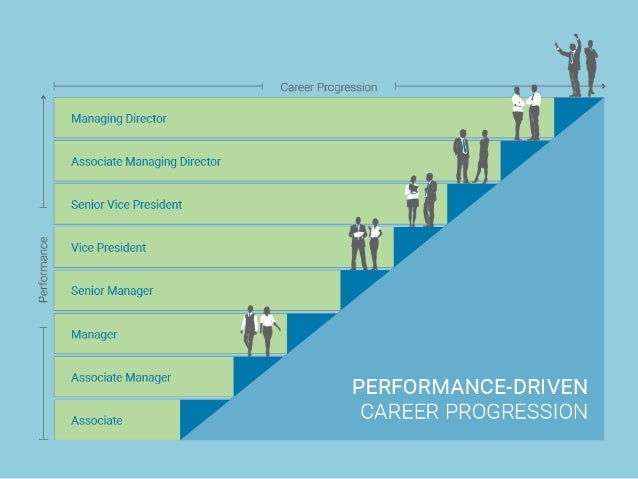 Career Progression

Performance

Managing Director

Associate Managing Director

Senior Vice President

Vice President

Senior Manager

Manager

Associate Manager

Associate

PERFORMANCE-DRIVEN
CAREER PROGRESSION